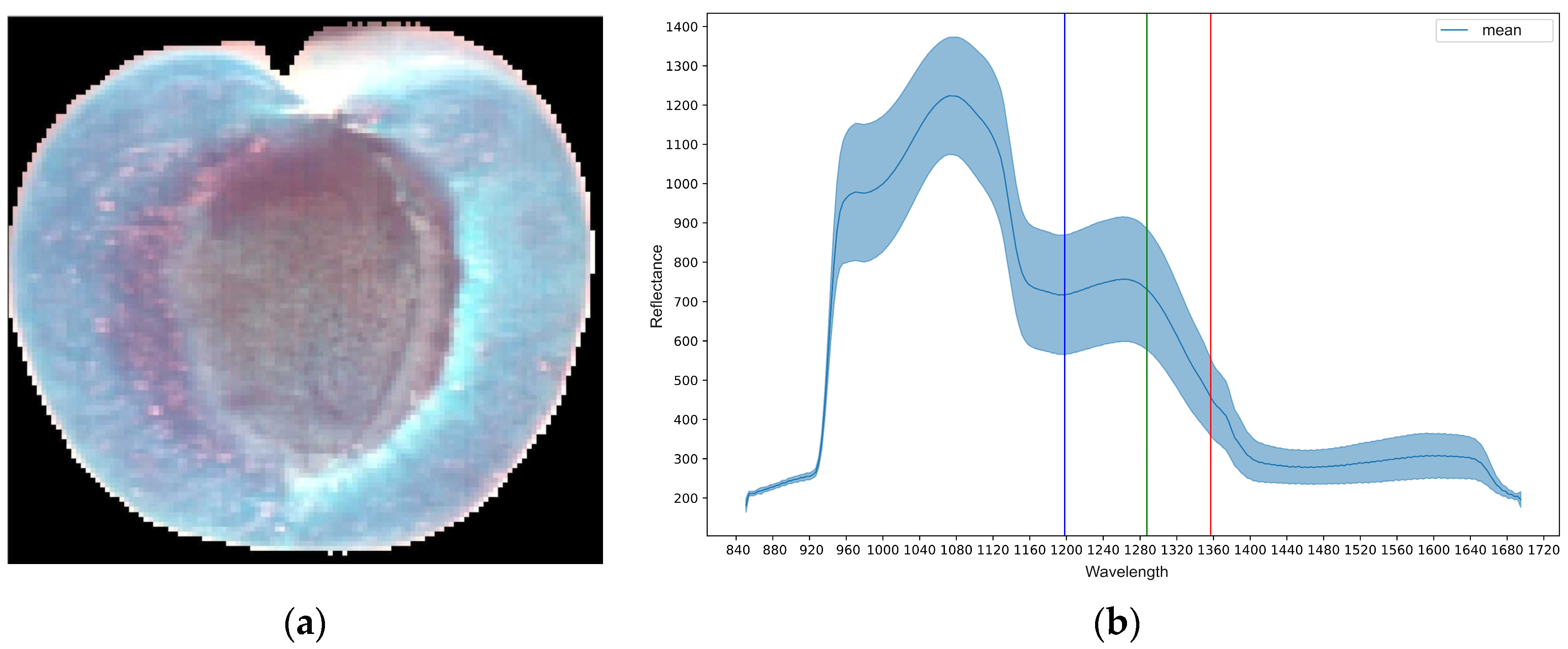 mean

1400
1300
1200
1100
1000
900
800
700
600
500
400
300
200

Reflectance

840 880 920 960 1000 1040 1080 1120 1160 1200 1240 1280 1320 1360 1400 1440 1480 1520 1560 1600 1640 1680 1720

Wavelength

(a)

(b)